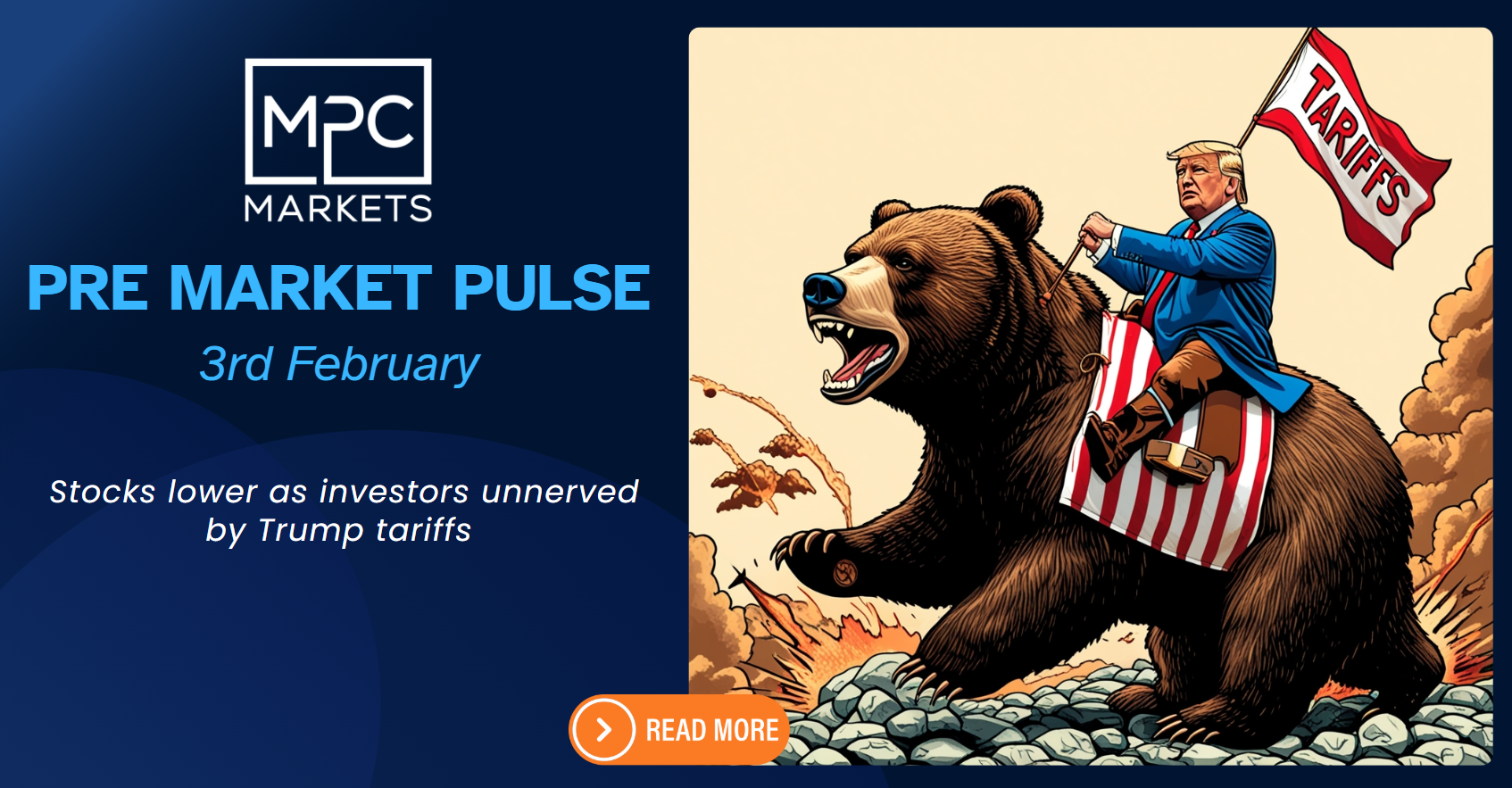 MPC
MARKETS

PRE MARKET PULSE

3rd February

Stocks lower as investors unnerved by Trump tariffs

TARIFFS

READ MORE